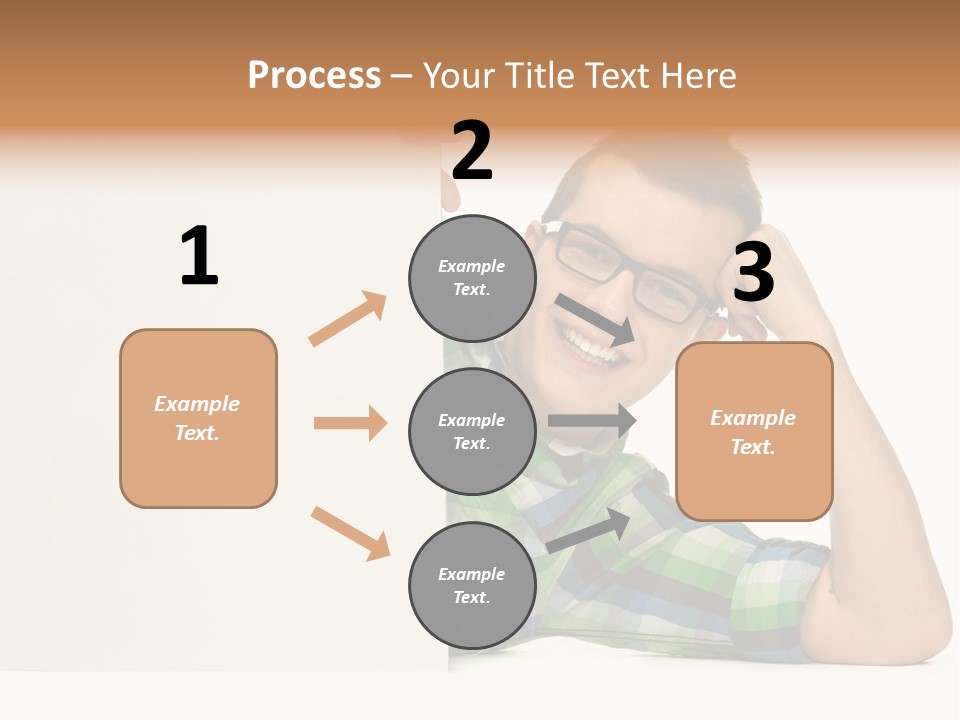 Process – Your Title Text Here

1

Example Text.

2

Example Text.

Example Text.

Example Text.

3

Example Text.